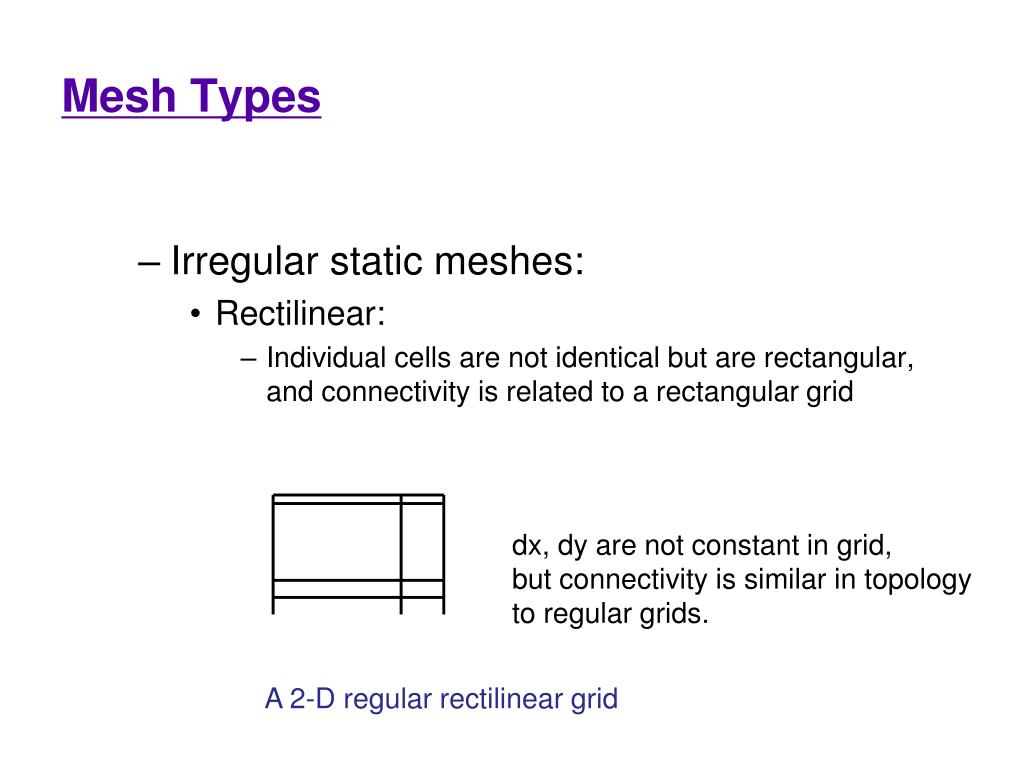 Mesh Types

– Irregular static meshes:
• Rectilinear:
– Individual cells are not identical but are rectangular, and connectivity is related to a rectangular grid

dx, dy are not constant in grid, but connectivity is similar in topology to regular grids.

A 2-D regular rectilinear grid